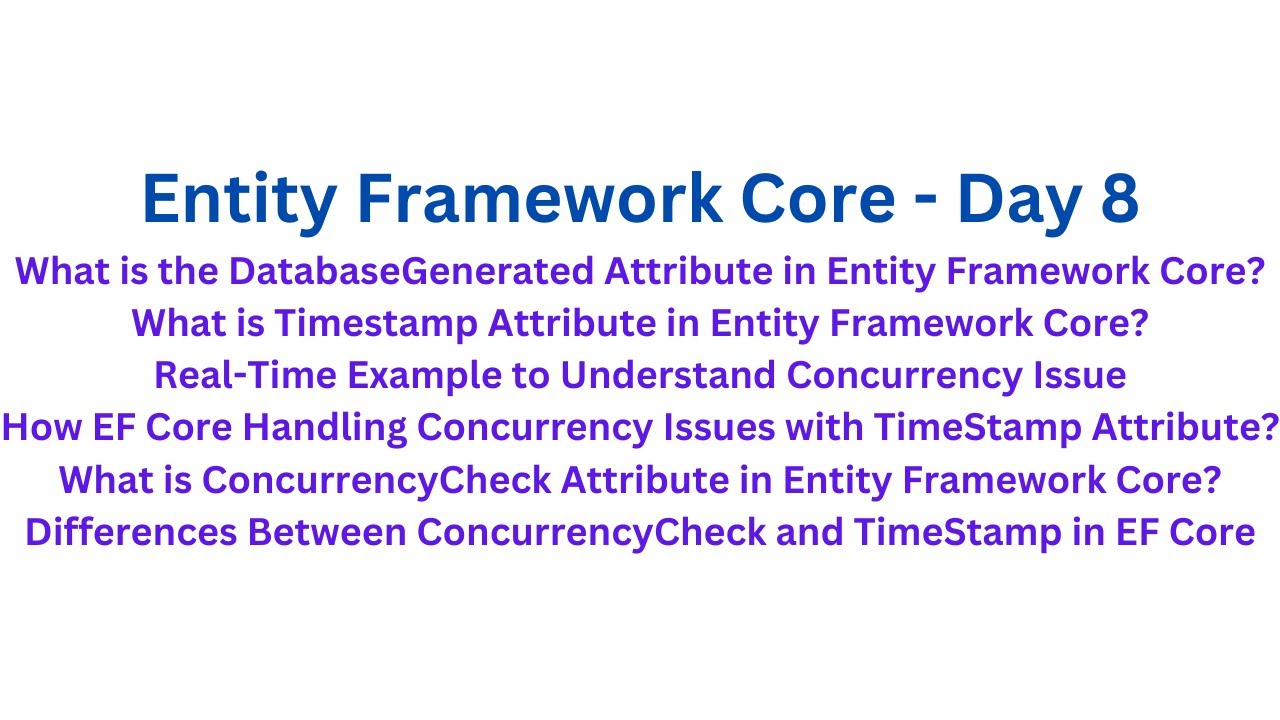 Entity Framework Core - Day 8

What is the DatabaseGenerated Attribute in Entity Framework Core?
What is Timestamp Attribute in Entity Framework Core?
Real-Time Example to Understand Concurrency Issue
How EF Core Handling Concurrency Issues with TimeStamp Attribute?
What is ConcurrencyCheck Attribute in Entity Framework Core?
Differences Between ConcurrencyCheck and TimeStamp in EF Core